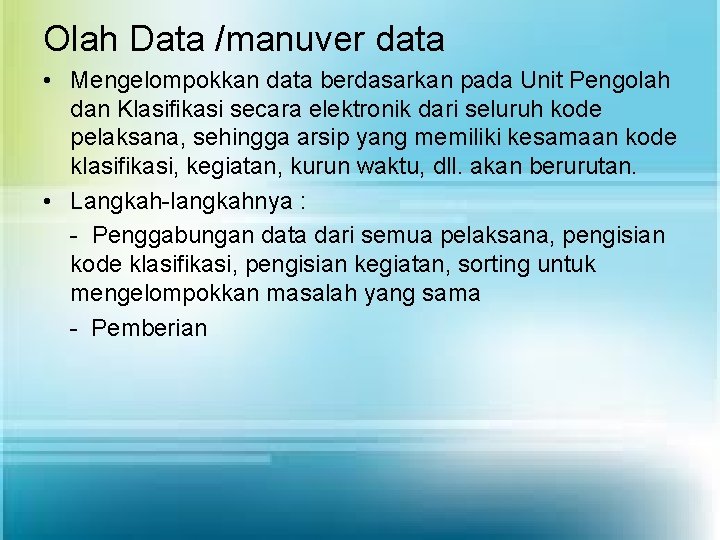 Olah Data /manuver data

• Mengelompokkan data berdasarkan pada Unit Pengolah dan Klasifikasi secara elektronik dari seluruh kode pelaksana, sehingga arsip yang memiliki kesamaan kode klasifikasi, kegiatan, kurun waktu, dll. akan berurutan.

• Langkah-langkahnya :

- Penggabungan data dari semua pelaksana, pengisian kode klasifikasi, pengisian kegiatan, sorting untuk mengelompokkan masalah yang sama

- Pemberian